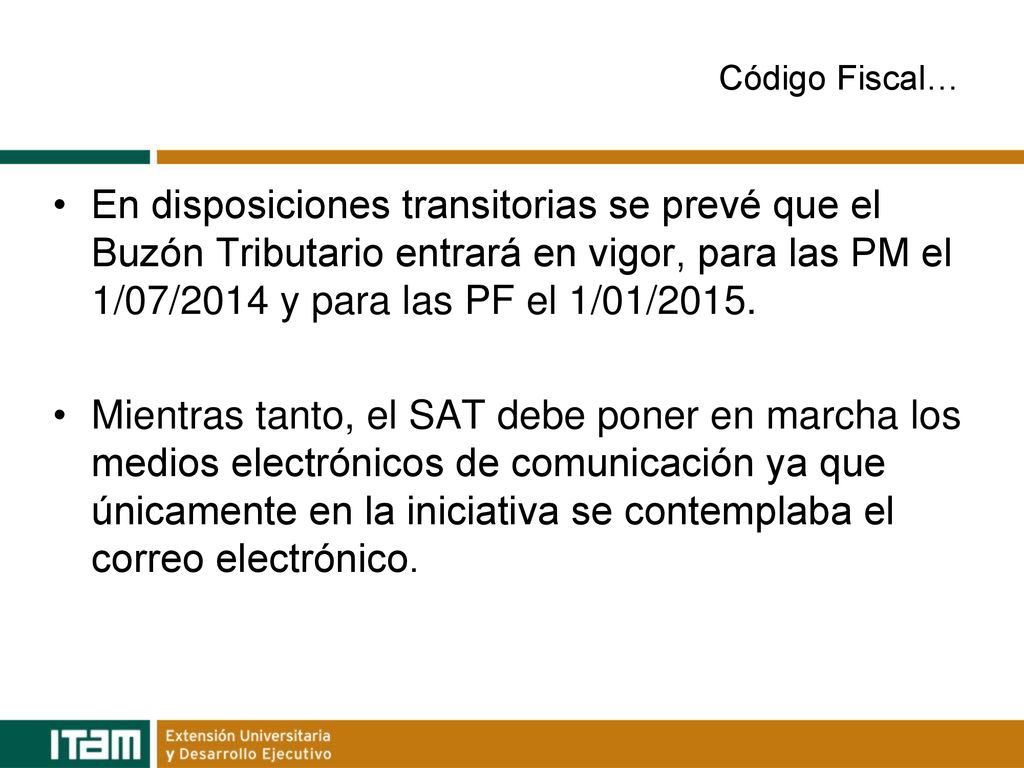 Código Fiscal…

• En disposiciones transitorias se prevé que el Buzón Tributario entrará en vigor, para las PM el 1/07/2014 y para las PF el 1/01/2015.

• Mientras tanto, el SAT debe poner en marcha los medios electrónicos de comunicación ya que únicamente en la iniciativa se contemplaba el correo electrónico.

ITAM

Extensión Universitaria y Desarrollo Ejecutivo